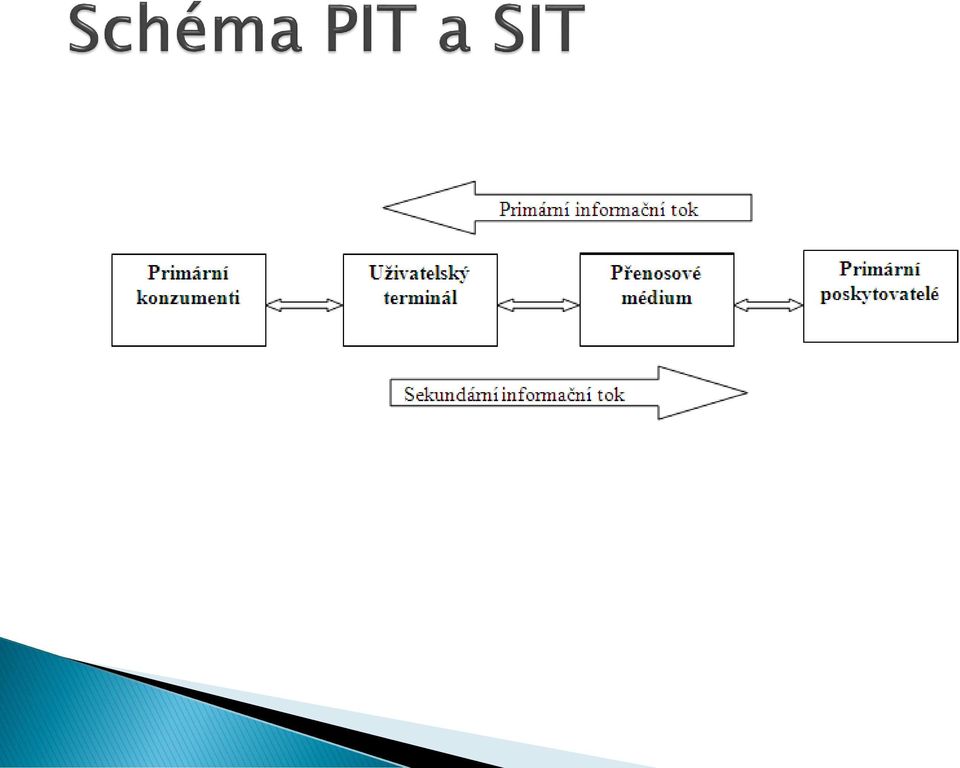 Schéma PIT a SIT

Primární informační tok

Primární konzumenti

Uživatelský terminál

Přenosové médium

Primární poskytovatelé

Sekundární informační tok